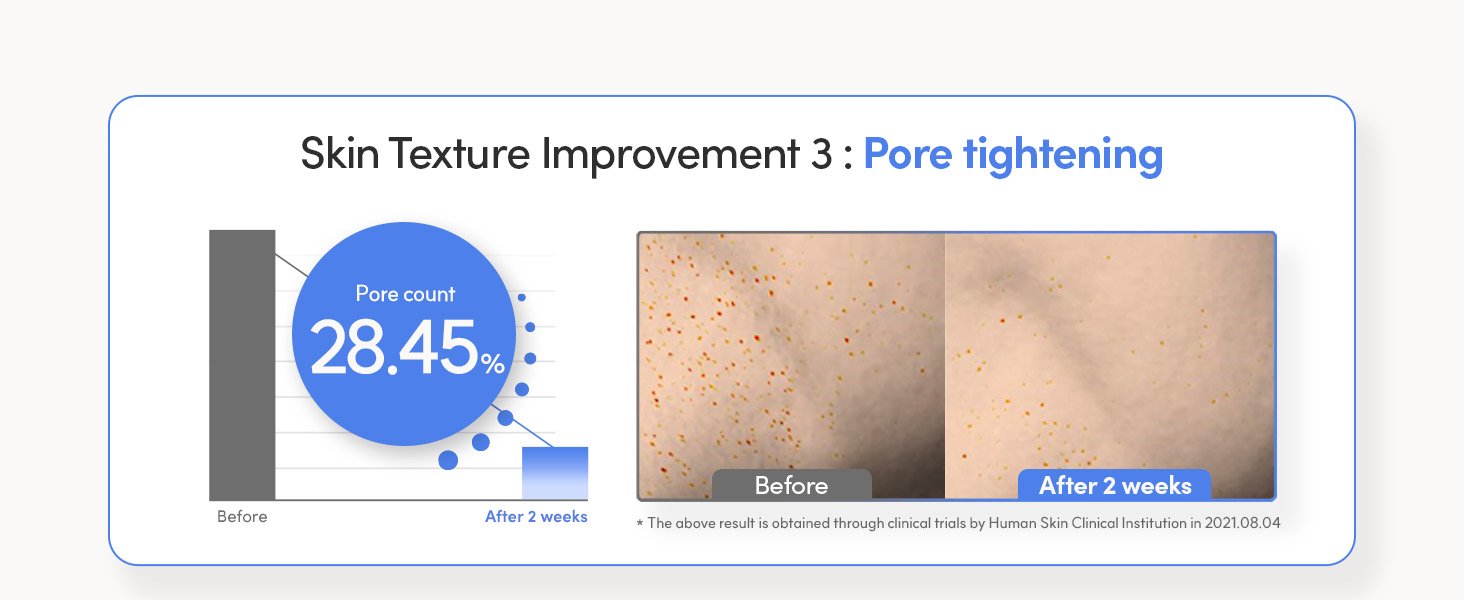 Skin Texture Improvement 3 : Pore tightening

Pore count
28.45%

Before
After 2 weeks

Before
After 2 weeks

* The above result is obtained through clinical trials by Human Skin Clinical Institution in 2021.08.04